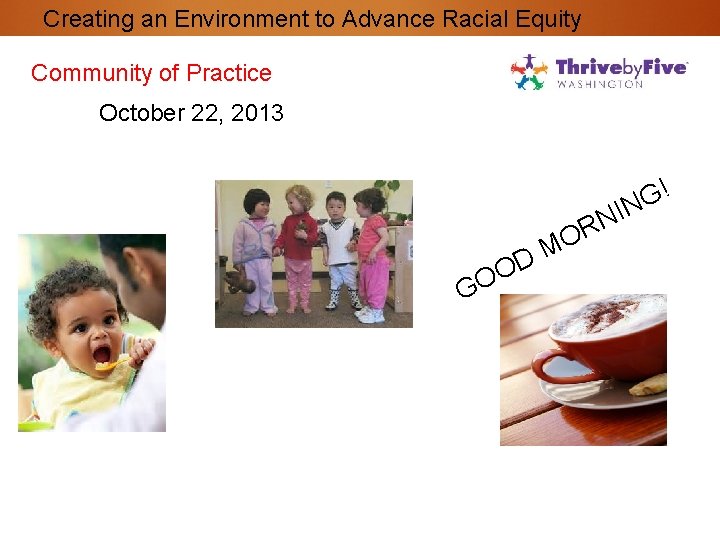 Creating an Environment to Advance Racial Equity

Community of Practice

ThrivebyFive
WASHINGTON

October 22, 2013

GOOD MORNING!